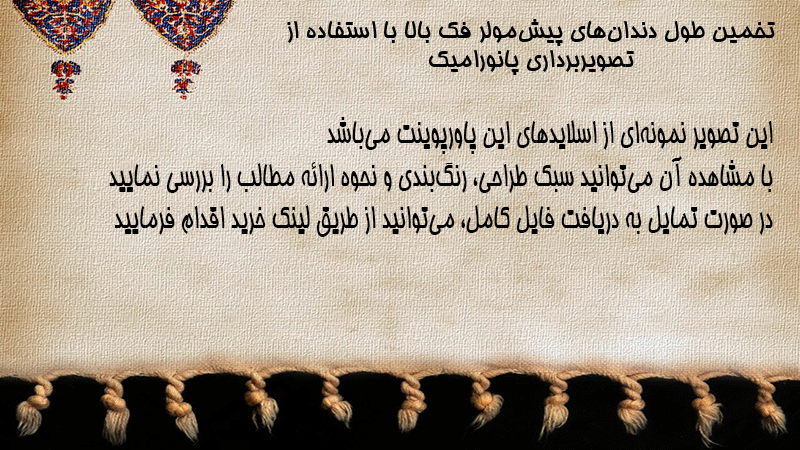 تخمین طول دندان‌های پیش‌مولر فک بالا با استفاده از تصویربرداری پانورامیک

این تصویر نمونه‌ای از اسلایدهای این پاورپوینت می‌باشد
با مشاهده آن می‌توانید سبک طراحی، رنگ‌بندی و نحوه ارائه مطالب را بررسی نمایید
در صورت تمایل به دریافت فایل کامل، می‌توانید از طریق لینک خرید اقدام فرمایید